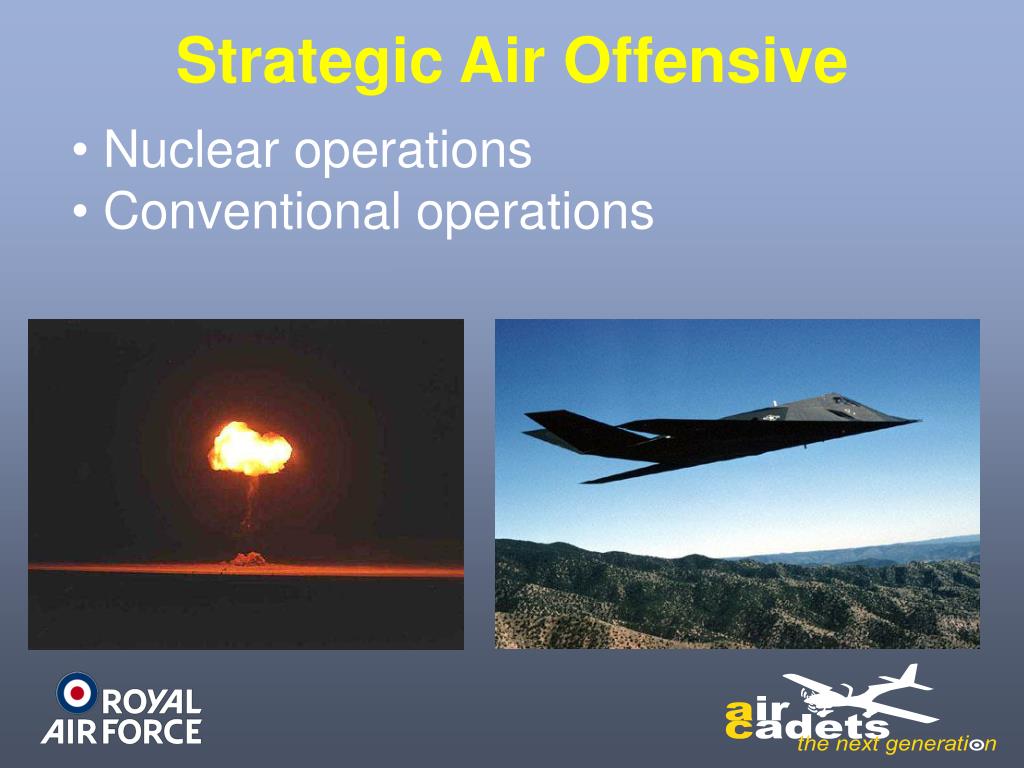 Strategic Air Offensive

• Nuclear operations
• Conventional operations

ROYAL AIR FORCE

air cadets
the next generation